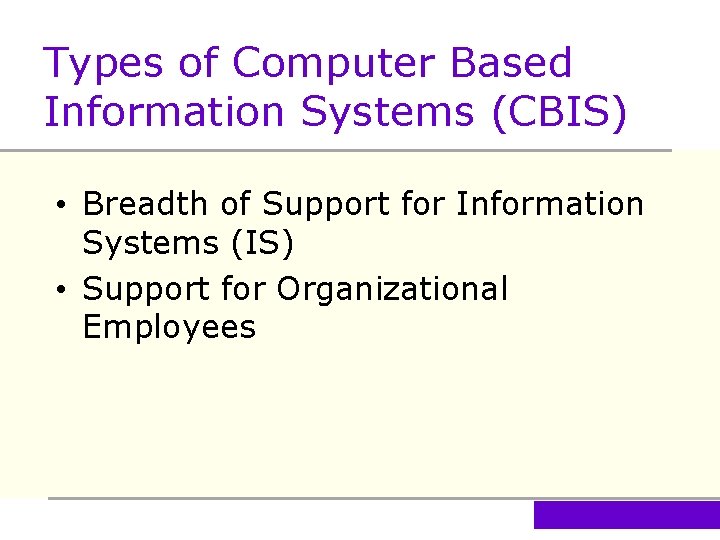 Types of Computer Based Information Systems (CBIS)

• Breadth of Support for Information Systems (IS)
• Support for Organizational Employees